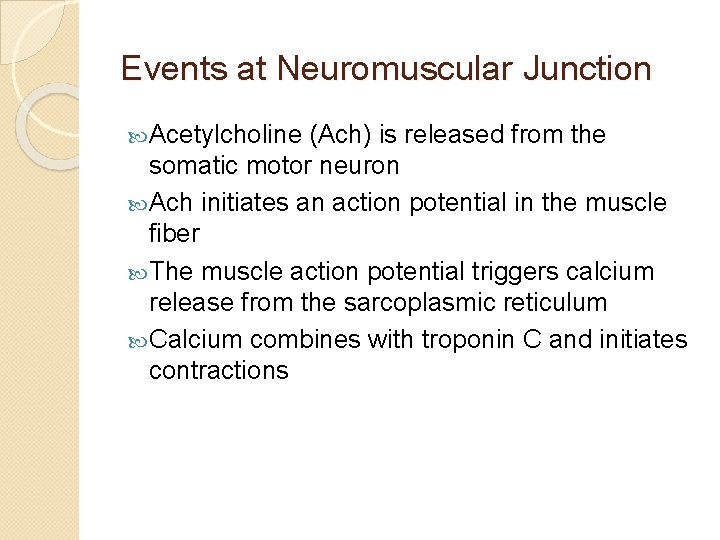 Events at Neuromuscular Junction

Acetylcholine (Ach) is released from the somatic motor neuron

Ach initiates an action potential in the muscle fiber

The muscle action potential triggers calcium release from the sarcoplasmic reticulum

Calcium combines with troponin C and initiates contractions